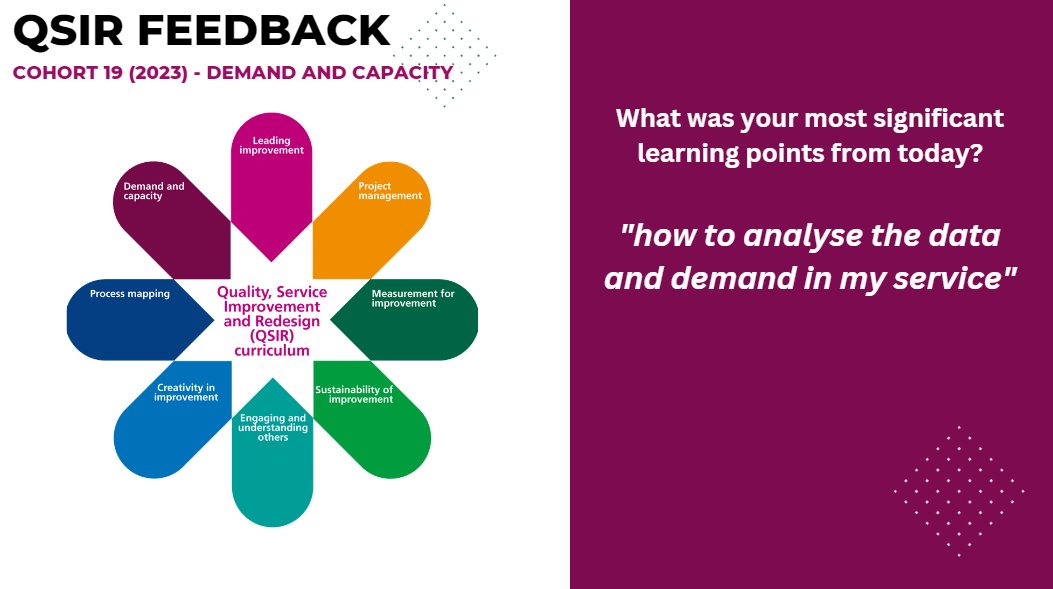 QSIR FEEDBACK

COHORT 19 (2023) - DEMAND AND CAPACITY

Leading improvement

Project management

Measurement for improvement

Sustainability of improvement

Engaging and understanding others

Creativity in improvement

Process mapping

Demand and capacity

Quality, Service Improvement and Redesign (QSIR) curriculum

What was your most significant learning points from today?

"how to analyse the data and demand in my service"